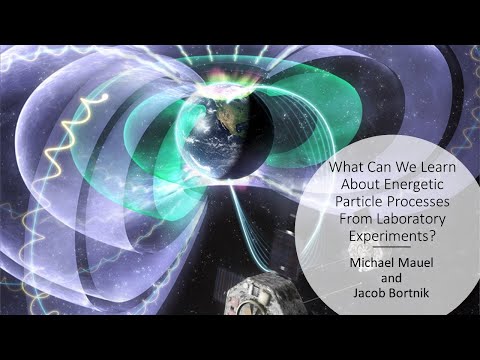 What Can We Learn About Energetic Particle Processes From Laboratory Experiments?

Michael Mauel
and
Jacob Bortnik